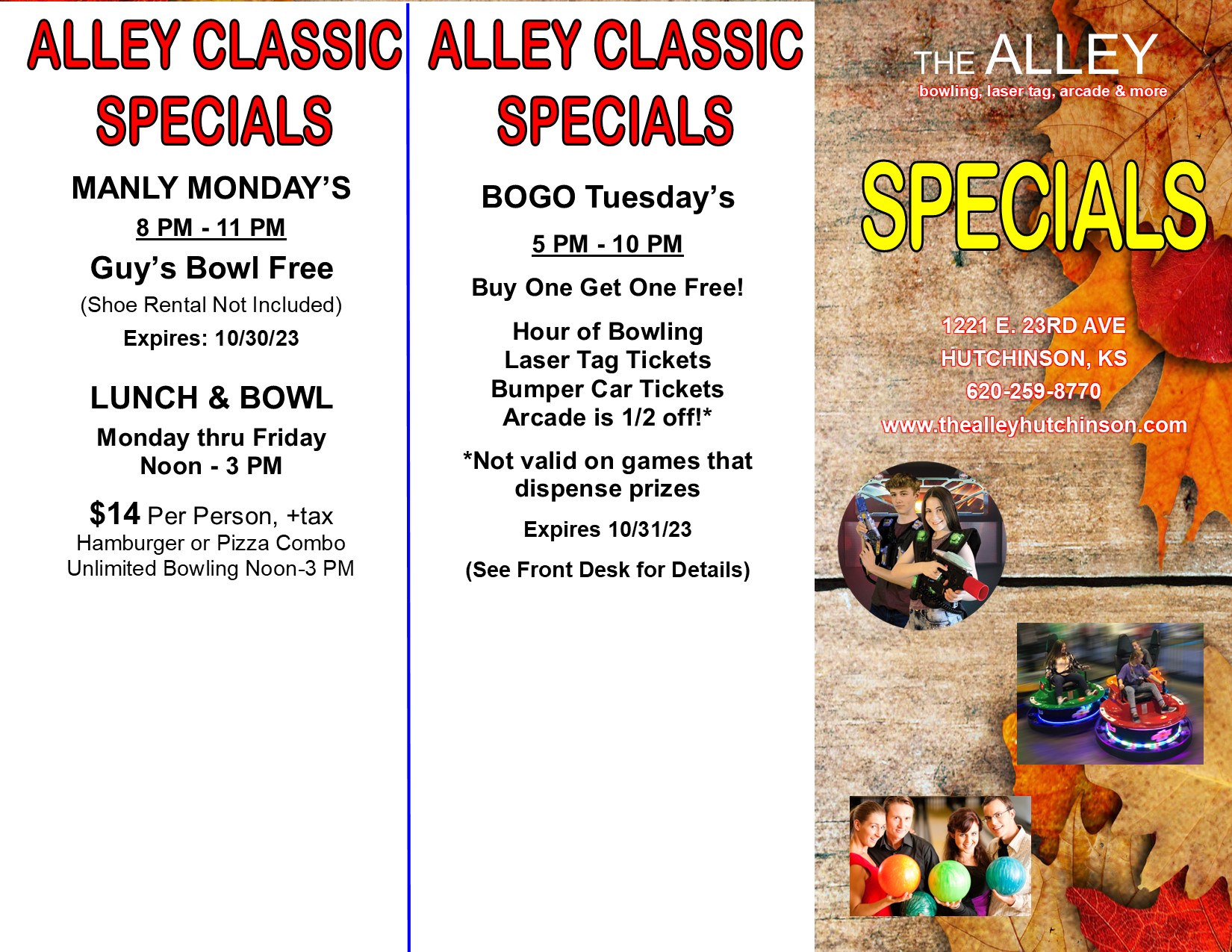 ALLEY CLASSIC SPECIALS

MANLY MONDAY'S

8 PM - 11 PM

Guy's Bowl Free

(Shoe Rental Not Included)

Expires: 10/30/23

LUNCH & BOWL

Monday thru Friday
Noon - 3 PM

$14 Per Person, +tax
Hamburger or Pizza Combo
Unlimited Bowling Noon-3 PM

ALLEY CLASSIC SPECIALS

BOGO Tuesday's

5 PM - 10 PM

Buy One Get One Free!

Hour of Bowling
Laser Tag Tickets
Bumper Car Tickets
Arcade is 1/2 off!*

*Not valid on games that dispense prizes

Expires 10/31/23

(See Front Desk for Details)

THE ALLEY
bowling, laser tag, arcade & more

SPECIALS

1221 E. 23RD AVE
HUTCHINSON, KS
620-259-8770
www.thealleyhutchinson.com